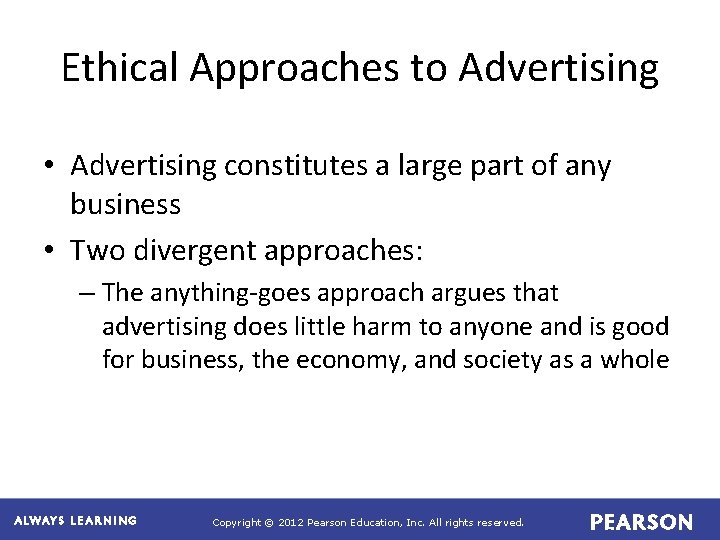 Ethical Approaches to Advertising

• Advertising constitutes a large part of any business

• Two divergent approaches:

– The anything-goes approach argues that advertising does little harm to anyone and is good for business, the economy, and society as a whole

ALWAYS LEARNING

Copyright © 2012 Pearson Education, Inc. All rights reserved.

PEARSON